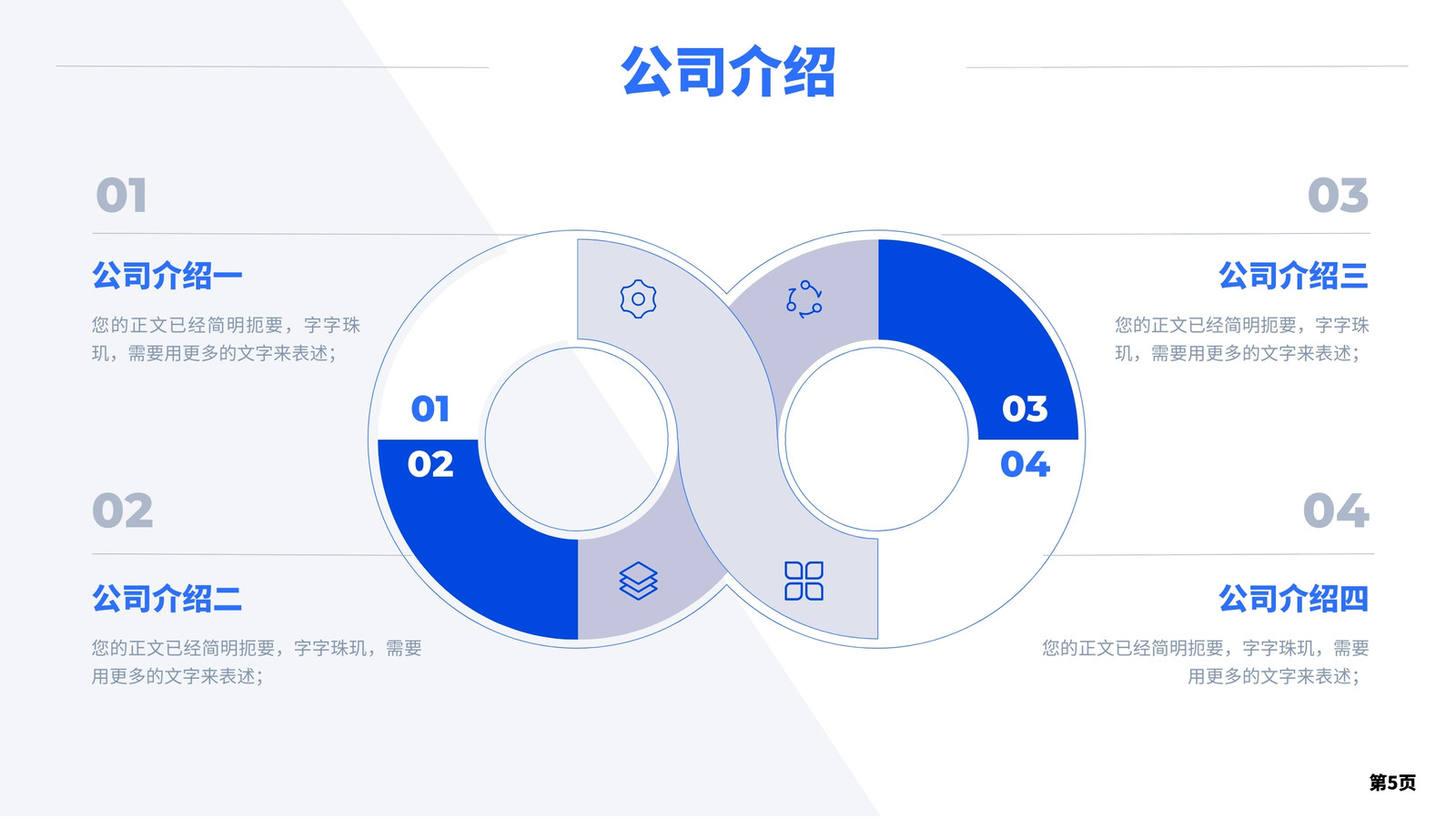 公司介绍

01

公司介绍一

您的正文已经简明扼要，字字珠玑，需要用更多的文字来表述；

02

公司介绍二

您的正文已经简明扼要，字字珠玑，需要用更多的文字来表述；

01

02

03

04

03

公司介绍三

您的正文已经简明扼要，字字珠玑，需要用更多的文字来表述；

04

公司介绍四

您的正文已经简明扼要，字字珠玑，需要用更多的文字来表述；

第5页